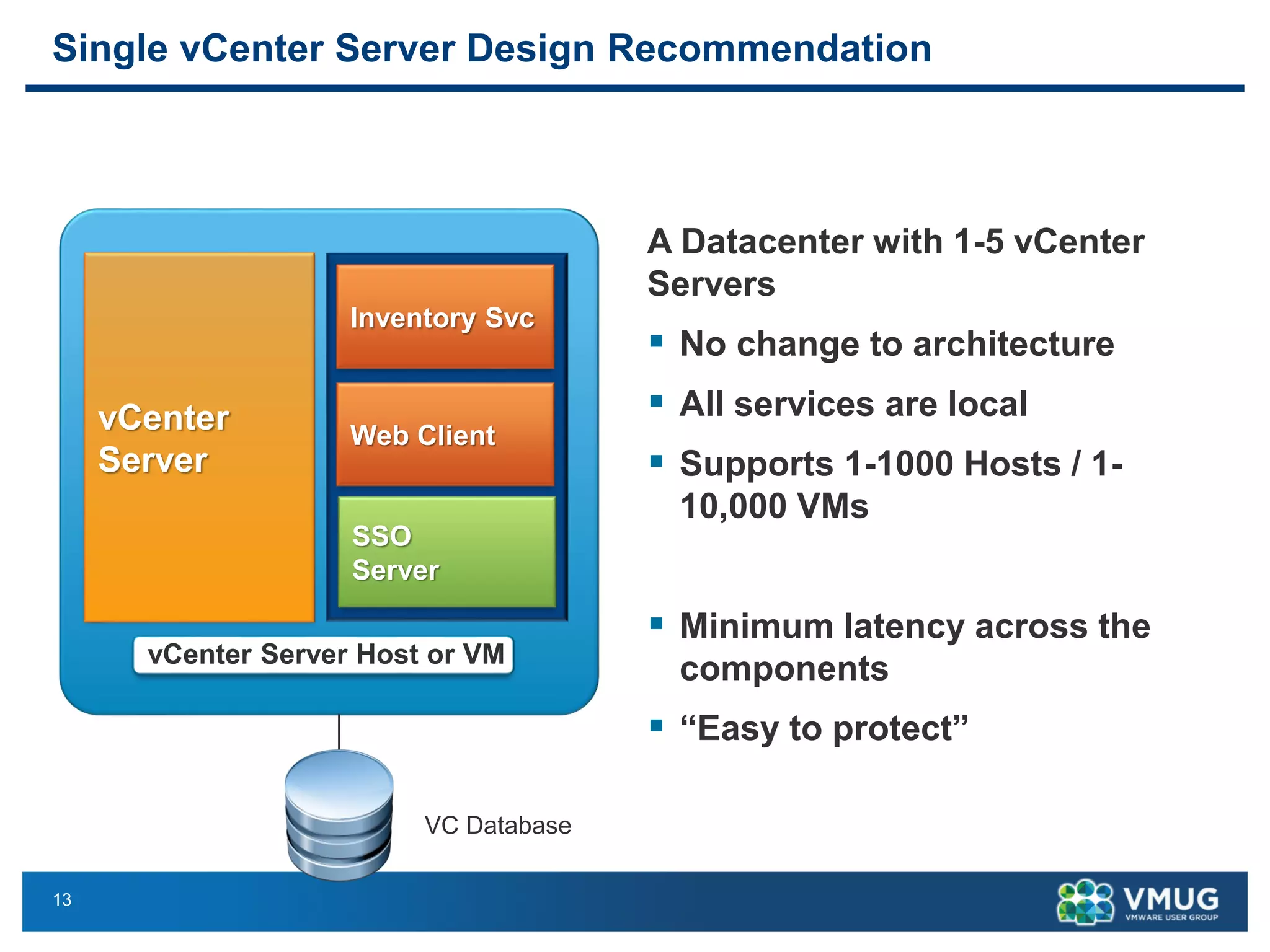 Single vCenter Server Design Recommendation

vCenter Server

Inventory Svc

Web Client

SSO Server

vCenter Server Host or VM

VC Database

A Datacenter with 1-5 vCenter Servers

▪ No change to architecture

▪ All services are local

▪ Supports 1-1000 Hosts / 1-10,000 VMs

▪ Minimum latency across the components

▪ “Easy to protect”

13

VMUG
VMWARE USER GROUP